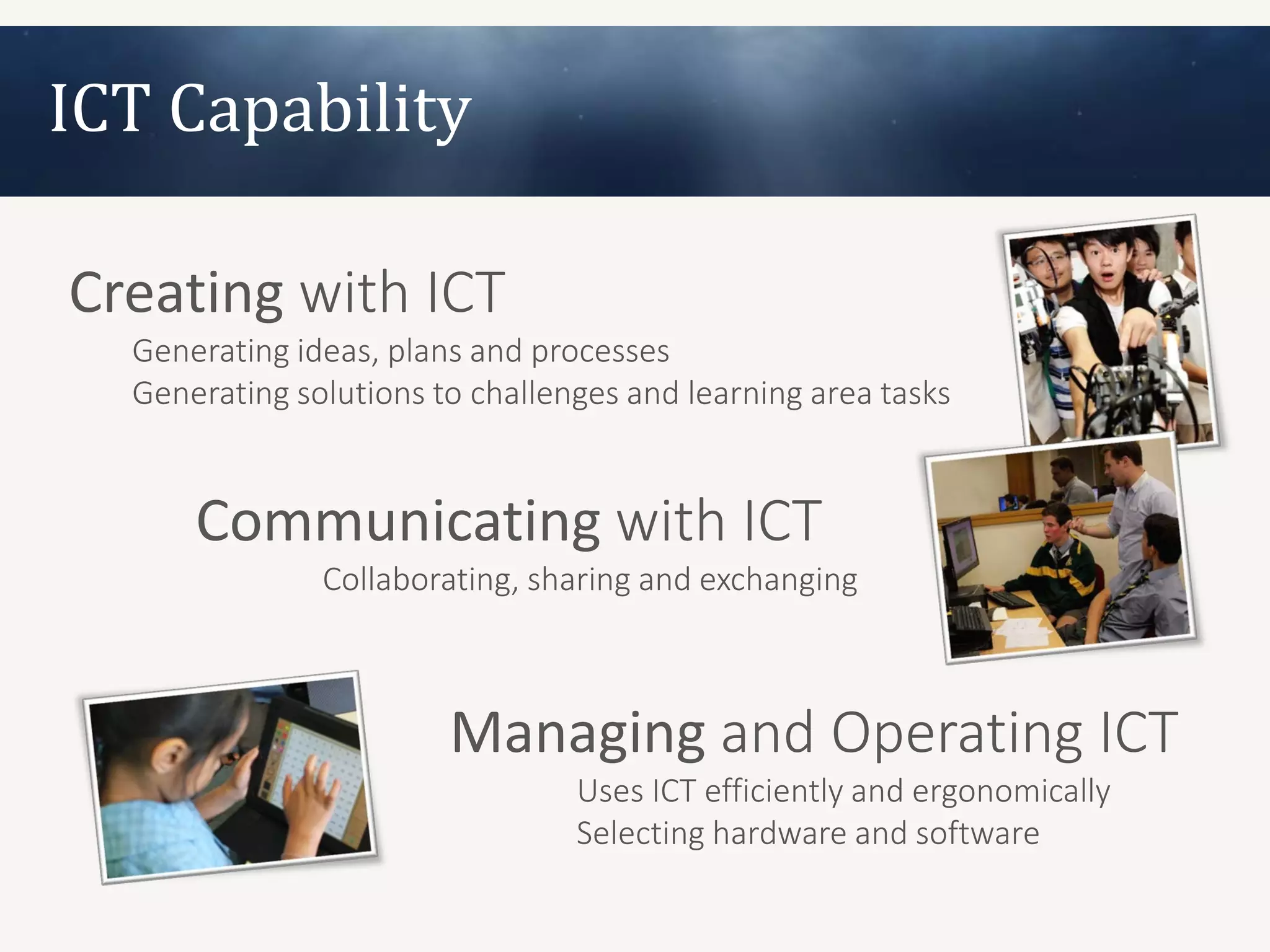 ICT Capability

Creating with ICT

Generating ideas, plans and processes
Generating solutions to challenges and learning area tasks

Communicating with ICT

Collaborating, sharing and exchanging

Managing and Operating ICT

Uses ICT efficiently and ergonomically
Selecting hardware and software